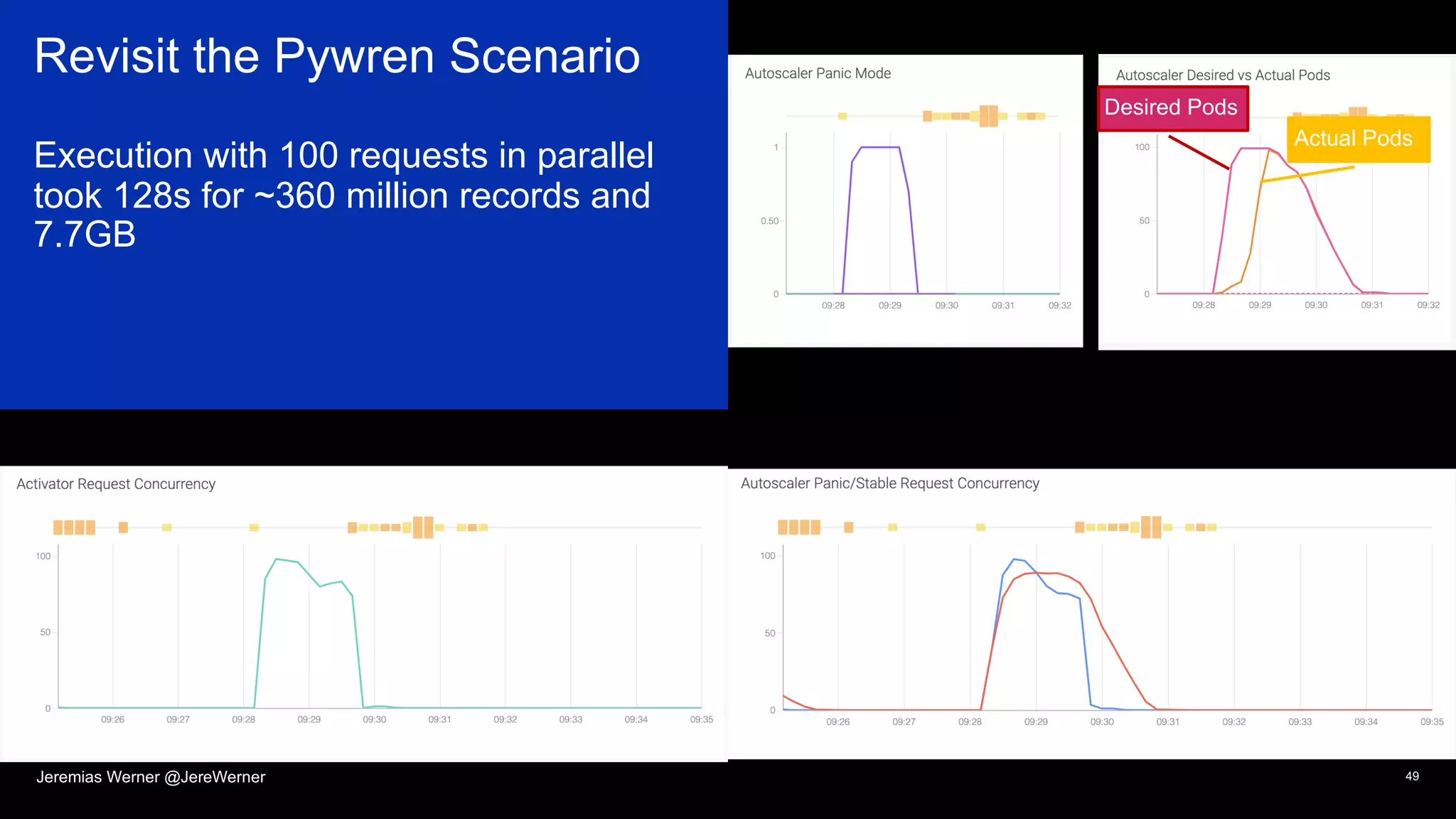 Revisit the Pywren Scenario

Execution with 100 requests in parallel took 128s for ~360 million records and 7.7GB

Autoscaler Panic Mode

1
0.50
0
09:28 09:29 09:30 09:31 09:32

Autoscaler Desired vs Actual Pods

Desired Pods

Actual Pods

100
50
0
09:28 09:29 09:30 09:31 09:32

Activator Request Concurrency

100
50
0
09:26 09:27 09:28 09:29 09:30 09:31 09:32 09:33 09:34 09:35

Autoscaler Panic/Stable Request Concurrency

100
50
0
09:26 09:27 09:28 09:29 09:30 09:31 09:32 09:33 09:34 09:35

Jeremias Werner @JereWerner

49